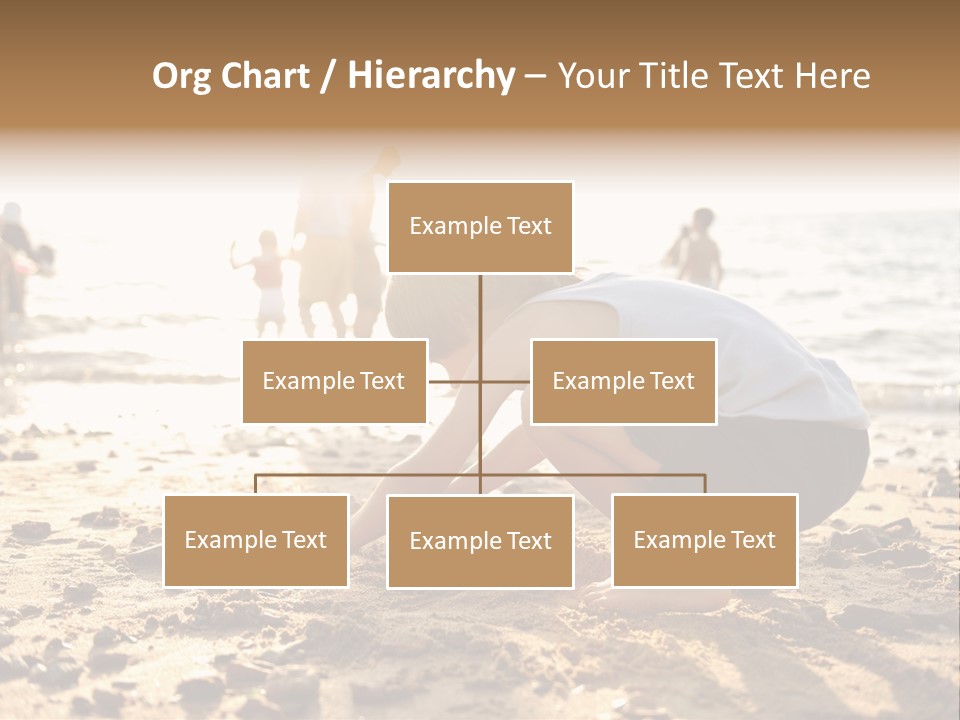 Org Chart / Hierarchy – Your Title Text Here

Example Text

Example Text

Example Text

Example Text

Example Text

Example Text